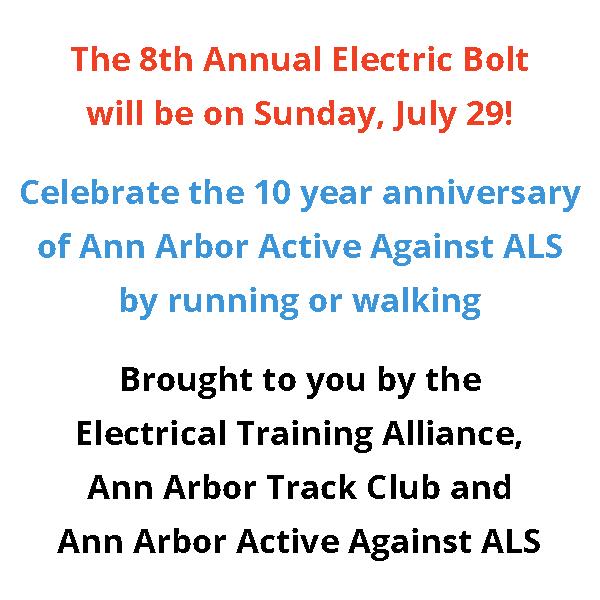 The 8th Annual Electric Bolt will be on Sunday, July 29!

Celebrate the 10 year anniversary of Ann Arbor Active Against ALS by running or walking

Brought to you by the Electrical Training Alliance, Ann Arbor Track Club and Ann Arbor Active Against ALS